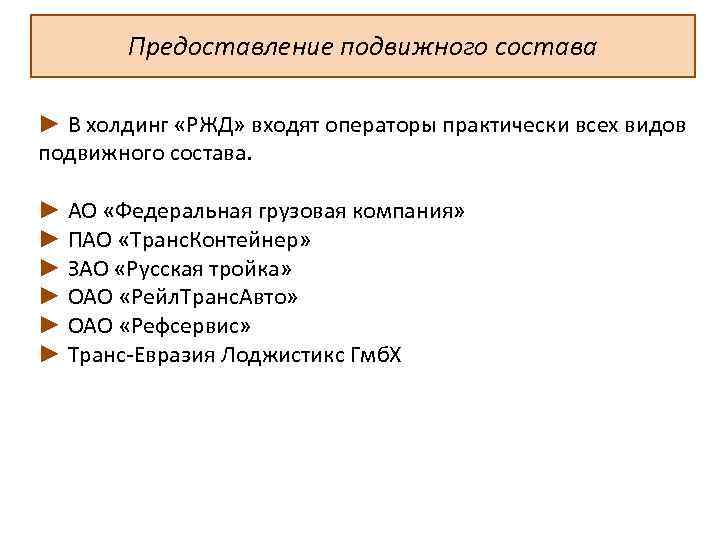 Предоставление подвижного состава

► В холдинг «РЖД» входят операторы практически всех видов подвижного состава.

► АО «Федеральная грузовая компания»
► ПАО «ТрансКонтейнер»
► ЗАО «Русская тройка»
► ОАО «РейлТрансАвто»
► ОАО «Рефсервис»
► Транс-Евразия Лоджистикс ГмбХ